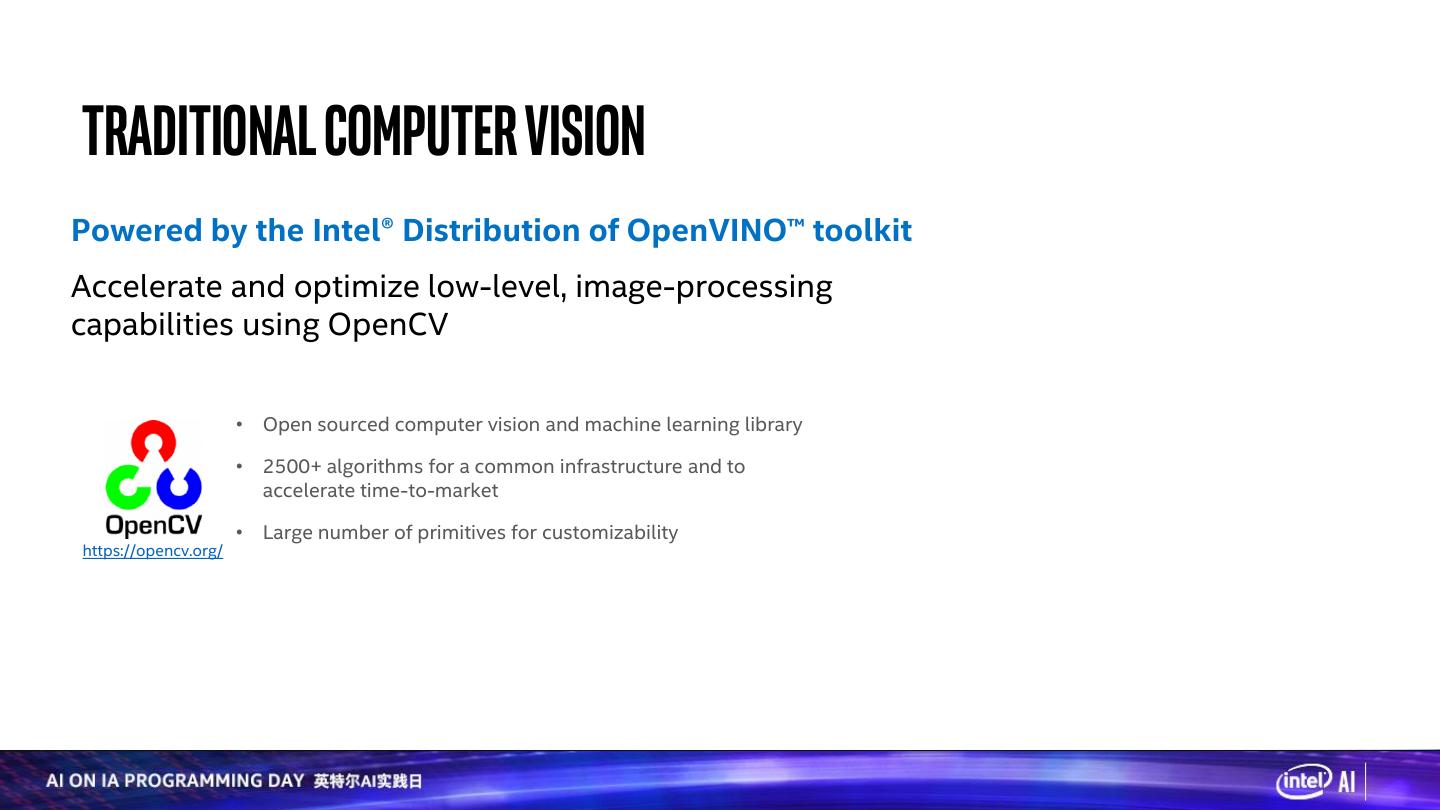 TRADITIONAL COMPUTER VISION

Powered by the Intel® Distribution of OpenVINO™ toolkit

Accelerate and optimize low-level, image-processing capabilities using OpenCV

OpenCV
https://opencv.org/

• Open sourced computer vision and machine learning library
• 2500+ algorithms for a common infrastructure and to accelerate time-to-market
• Large number of primitives for customizability

AI ON IA PROGRAMMING DAY 英特尔AI实践日

intel AI